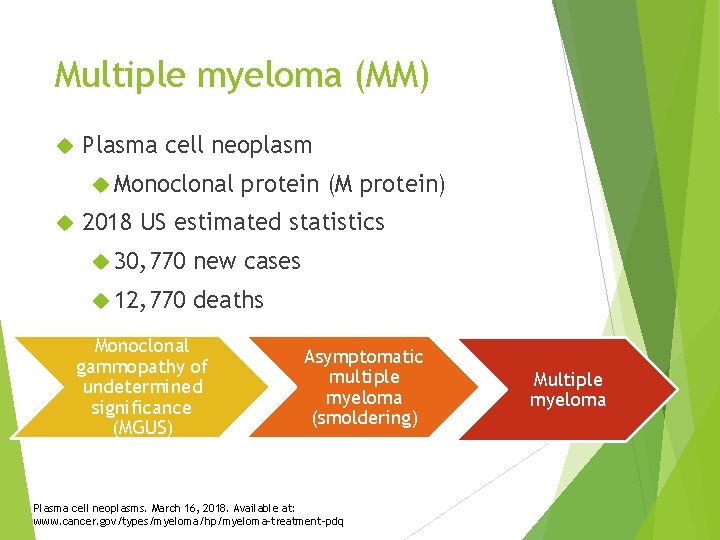 Multiple myeloma (MM)

Plasma cell neoplasm

Monoclonal protein (M protein)

2018 US estimated statistics

30,770 new cases

12,770 deaths

Monoclonal gammopathy of undetermined significance (MGUS)

Asymptomatic multiple myeloma (smoldering)

Multiple myeloma

Plasma cell neoplasms. March 16, 2018. Available at: www.cancer.gov/types/myeloma/hp/myeloma-treatment-pdq